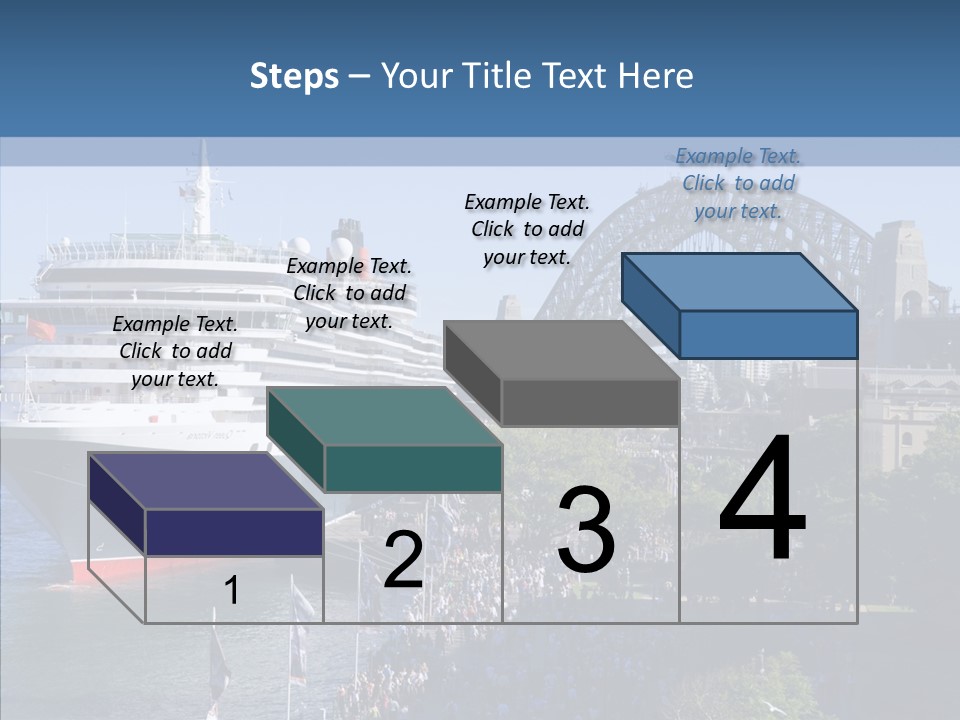 Steps – Your Title Text Here

Example Text. Click to add your text.

Example Text. Click to add your text.

Example Text. Click to add your text.

Example Text. Click to add your text.

1

2

3

4